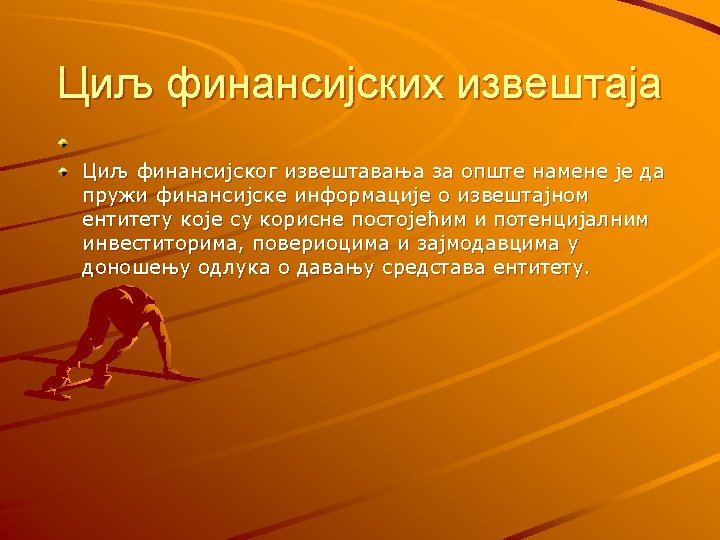 Циљ финансијских извештаја

Циљ финансијског извештавања за опште намене је да пружи финансијске информације о извештајном ентитету које су корисне постојећим и потенцијалним инвеститорима, повериоцима и зајмодавцима у доношењу одлука о давању средстава ентитету.